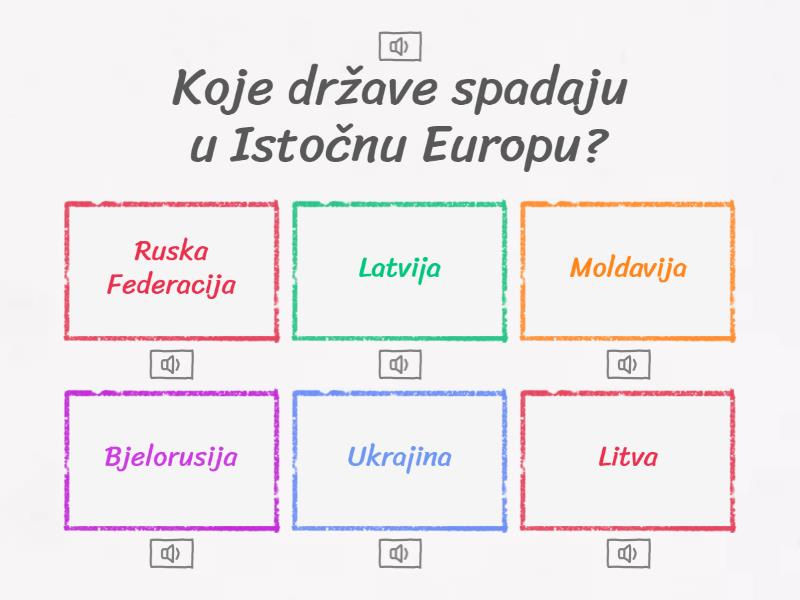 Koje države spadaju u Istočnu Europu?

Ruska Federacija

Latvija

Moldavija

Bjelorusija

Ukrajina

Litva